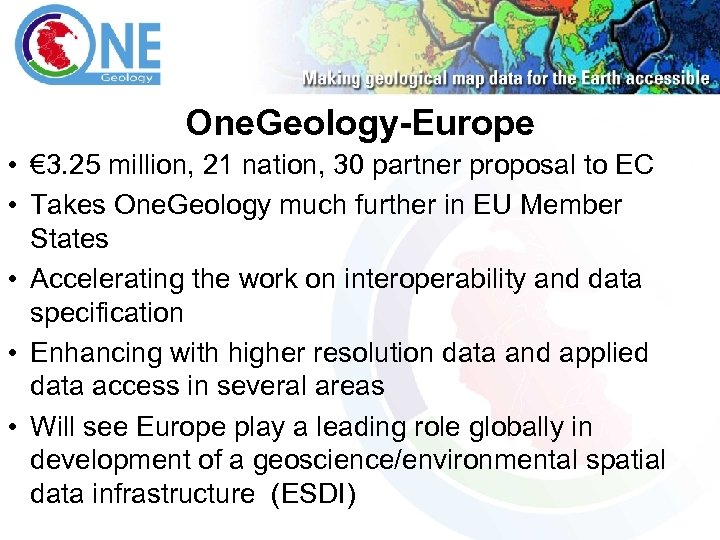 ONE Geology

Making geological map data for the Earth accessible

OneGeology-Europe

• €3.25 million, 21 nation, 30 partner proposal to EC
• Takes OneGeology much further in EU Member States
• Accelerating the work on interoperability and data specification
• Enhancing with higher resolution data and applied data access in several areas
• Will see Europe play a leading role globally in development of a geoscience/environmental spatial data infrastructure (ESDI)